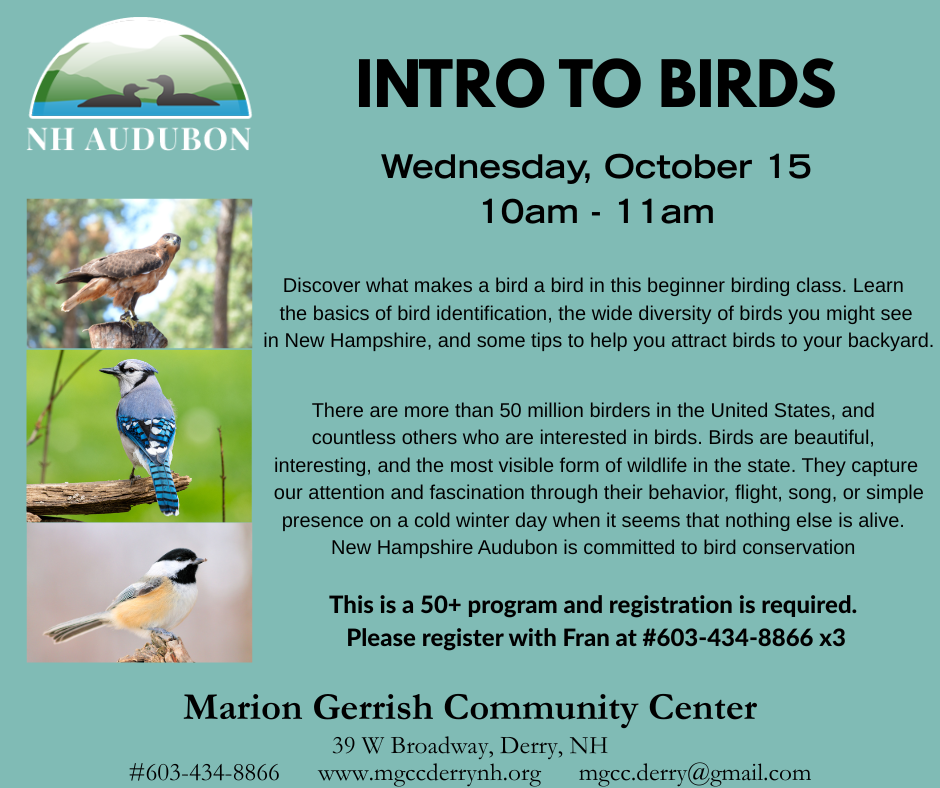 NH AUDUBON

INTRO TO BIRDS

Wednesday, October 15
10am - 11am

Discover what makes a bird a bird in this beginner birding class. Learn the basics of bird identification, the wide diversity of birds you might see in New Hampshire, and some tips to help you attract birds to your backyard.

There are more than 50 million birders in the United States, and countless others who are interested in birds. Birds are beautiful, interesting, and the most visible form of wildlife in the state. They capture our attention and fascination through their behavior, flight, song, or simple presence on a cold winter day when it seems that nothing else is alive. New Hampshire Audubon is committed to bird conservation

This is a 50+ program and registration is required.
Please register with Fran at #603-434-8866 x3

Marion Gerrish Community Center
39 W Broadway, Derry, NH
#603-434-8866 www.mgccderrynh.org mgcc.derry@gmail.com